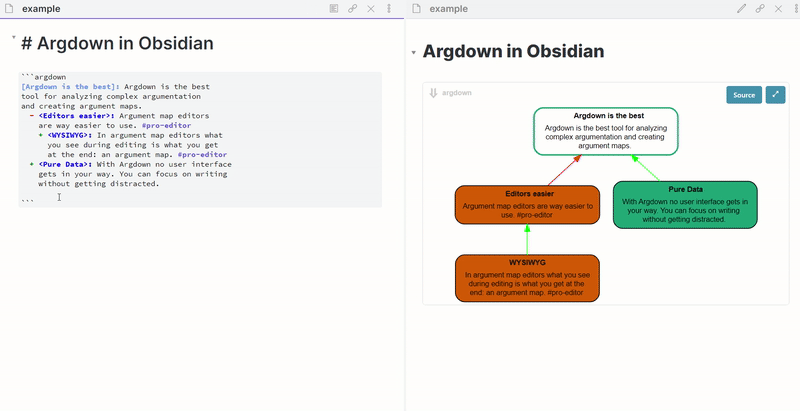 example

# Argdown in Obsidian

```argdown
[Argdown is the best]: Argdown is the best tool for analyzing complex argumentation and creating argument maps.
  - <Editors easier>: Argument map editors are way easier to use. #pro-editor
    + <WYSIWYG>: In argument map editors what you see during editing is what you get at the end: an argument map. #pro-editor
  + <Pure Data>: With Argdown no user interface gets in your way. You can focus on writing without getting distracted.
```

example

Argdown in Obsidian

argdown

Source

Argdown is the best
Argdown is the best tool for analyzing complex argumentation and creating argument maps.

Editors easier
Argument map editors are way easier to use. #pro-editor

Pure Data
With Argdown no user interface gets in your way. You can focus on writing without getting distracted.

WYSIWYG
In argument map editors what you see during editing is what you get at the end: an argument map. #pro-editor